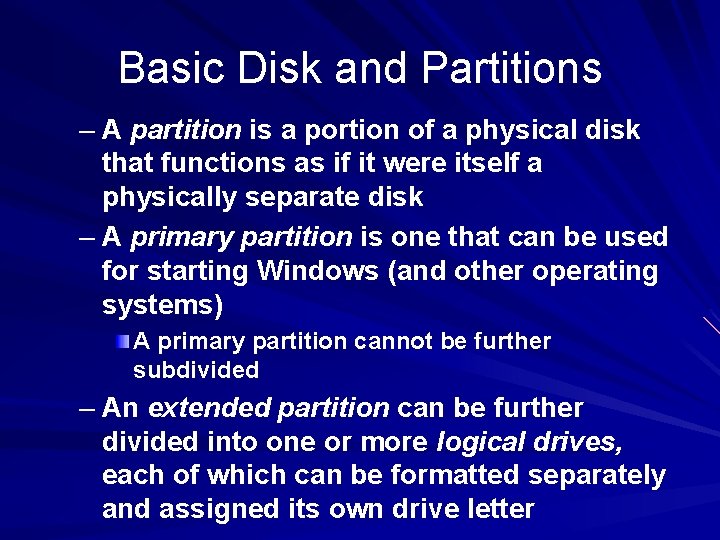 Basic Disk and Partitions

– A partition is a portion of a physical disk that functions as if it were itself a physically separate disk

– A primary partition is one that can be used for starting Windows (and other operating systems)

A primary partition cannot be further subdivided

– An extended partition can be further divided into one or more logical drives, each of which can be formatted separately and assigned its own drive letter